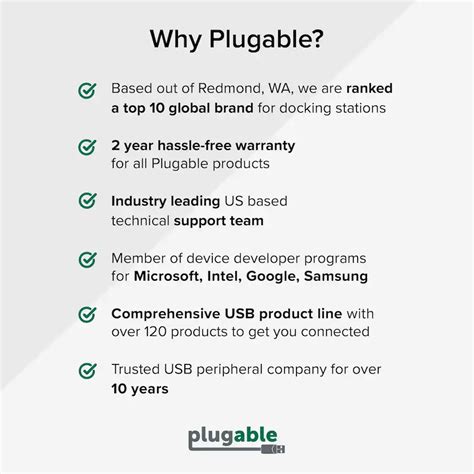 Why Plugable?

Based out of Redmond, WA, we are ranked a top 10 global brand for docking stations

2 year hassle-free warranty for all Plugable products

Industry leading US based technical support team

Member of device developer programs for Microsoft, Intel, Google, Samsung

Comprehensive USB product line with over 120 products to get you connected

Trusted USB peripheral company for over 10 years

plugable